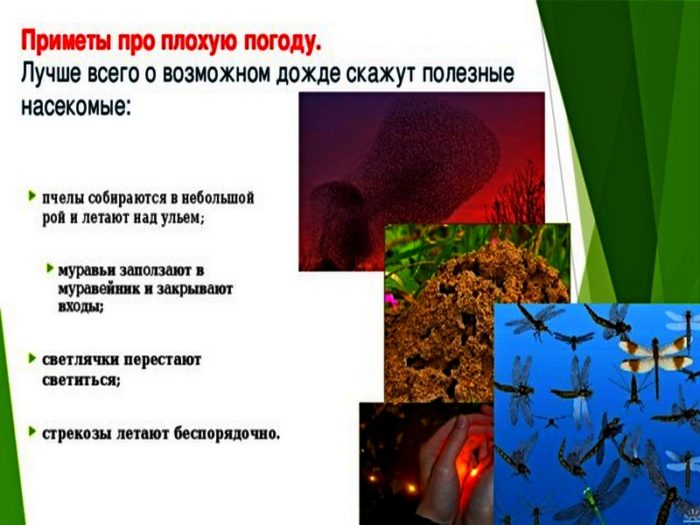 Приметы про плохую погоду.
Лучше всего о возможном дожде скажут полезные насекомые:

пчелы собираются в небольшой рой и летают над ульем;

муравьи заползают в муравейник и закрывают входы;

светлячки перестают светиться;

стрекозы летают беспорядочно.